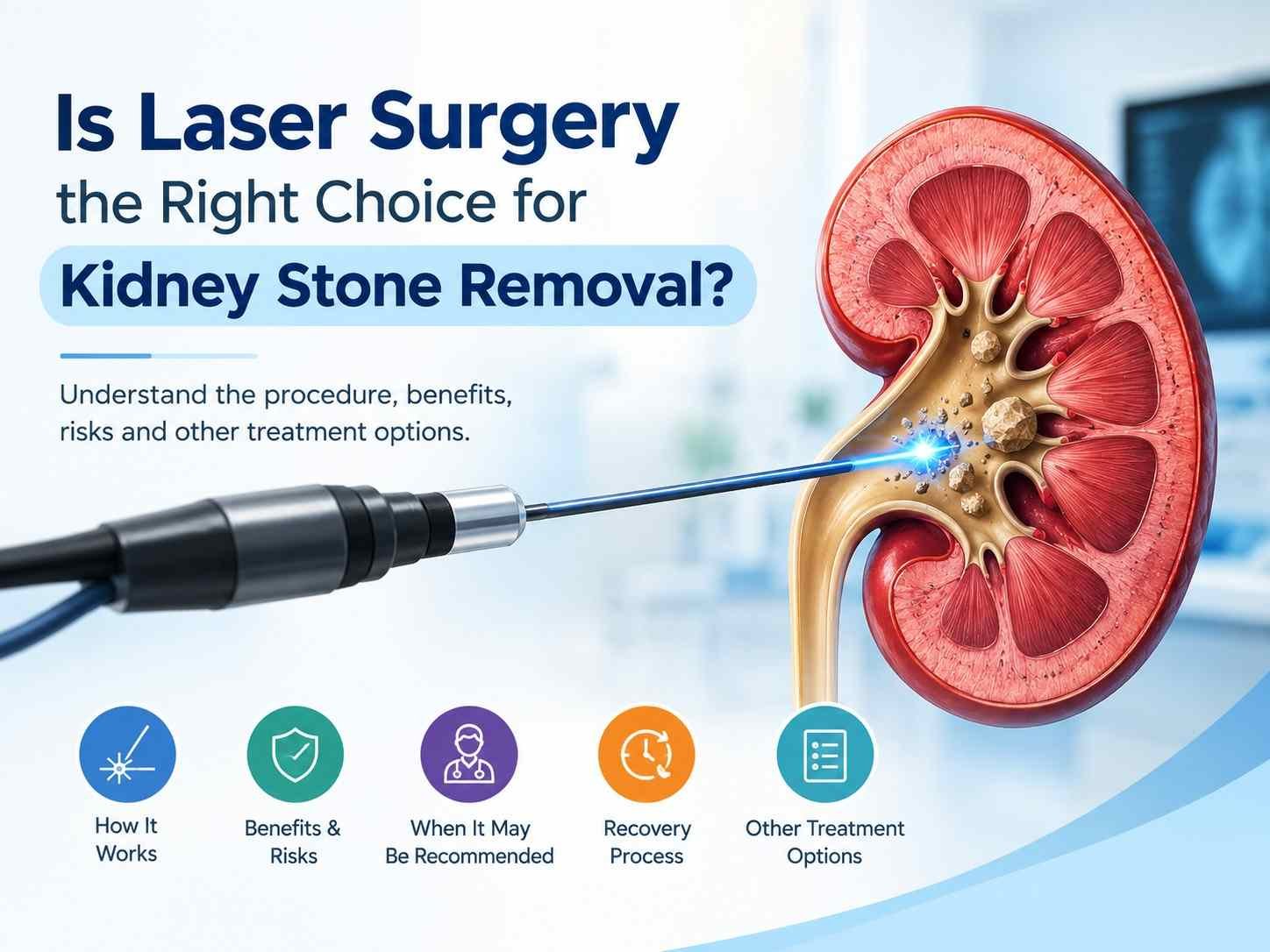 Is Laser Surgery
the Right Choice for
Kidney Stone Removal?

Understand the procedure, benefits, risks and other treatment options.

How It Works

Benefits & Risks

When It May Be Recommended

Recovery Process

Other Treatment Options